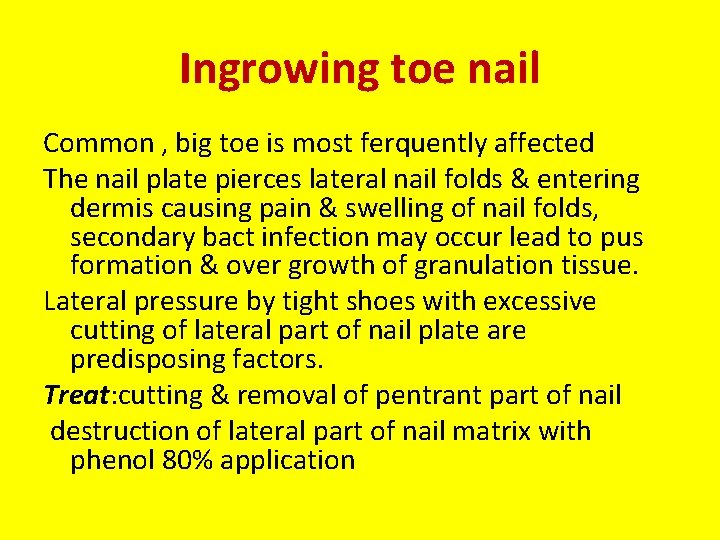 Ingrowing toe nail

Common , big toe is most ferquently affected

The nail plate pierces lateral nail folds & entering dermis causing pain & swelling of nail folds, secondary bact infection may occur lead to pus formation & over growth of granulation tissue.

Lateral pressure by tight shoes with excessive cutting of lateral part of nail plate are predisposing factors.

Treat:cutting & removal of pentrant part of nail

destruction of lateral part of nail matrix with phenol 80% application